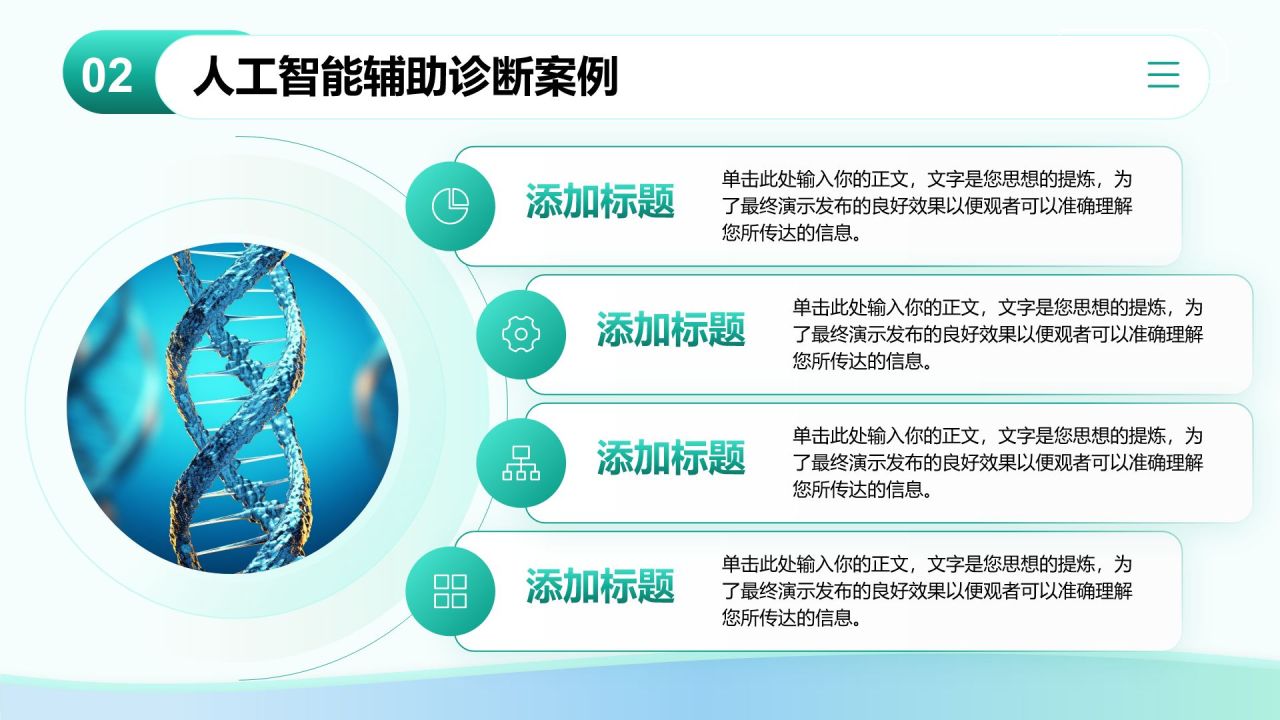 02 人工智能辅助诊断案例

添加标题
单击此处输入你的正文，文字是您思想的提炼，为了最终演示发布的良好效果以便观者可以准确理解您所传达的信息。

添加标题
单击此处输入你的正文，文字是您思想的提炼，为了最终演示发布的良好效果以便观者可以准确理解您所传达的信息。

添加标题
单击此处输入你的正文，文字是您思想的提炼，为了最终演示发布的良好效果以便观者可以准确理解您所传达的信息。

添加标题
单击此处输入你的正文，文字是您思想的提炼，为了最终演示发布的良好效果以便观者可以准确理解您所传达的信息。